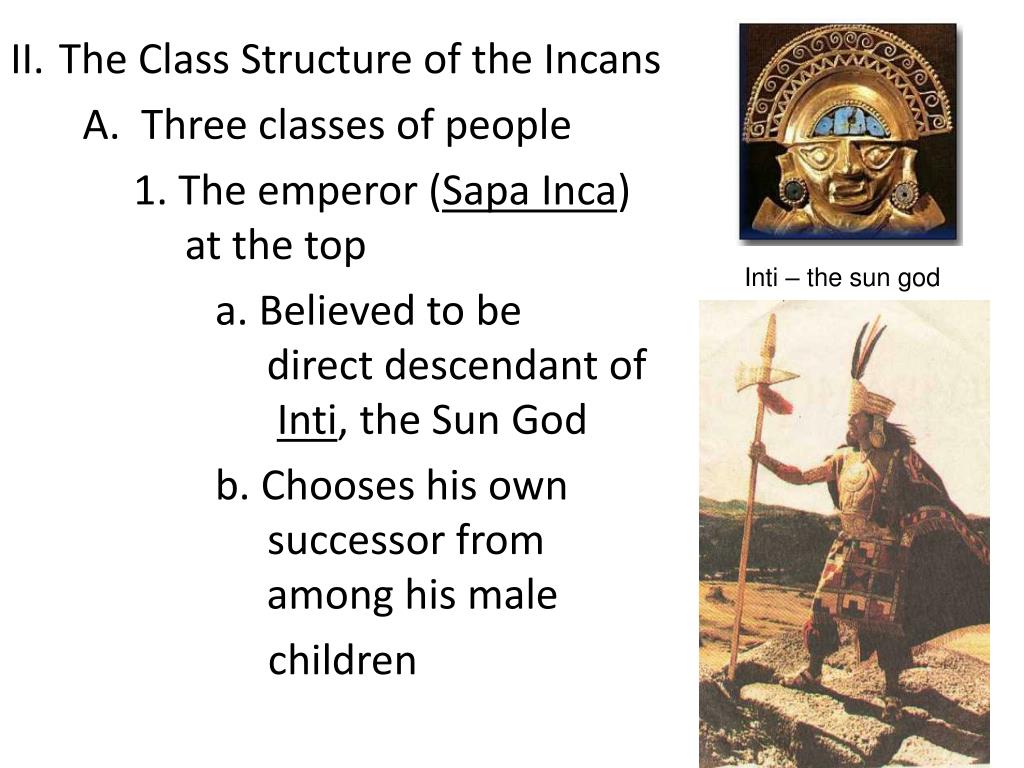 II. The Class Structure of the Incans

A. Three classes of people

1. The emperor (Sapa Inca) at the top

a. Believed to be direct descendant of Inti, the Sun God

b. Chooses his own successor from among his male children

Inti – the sun god